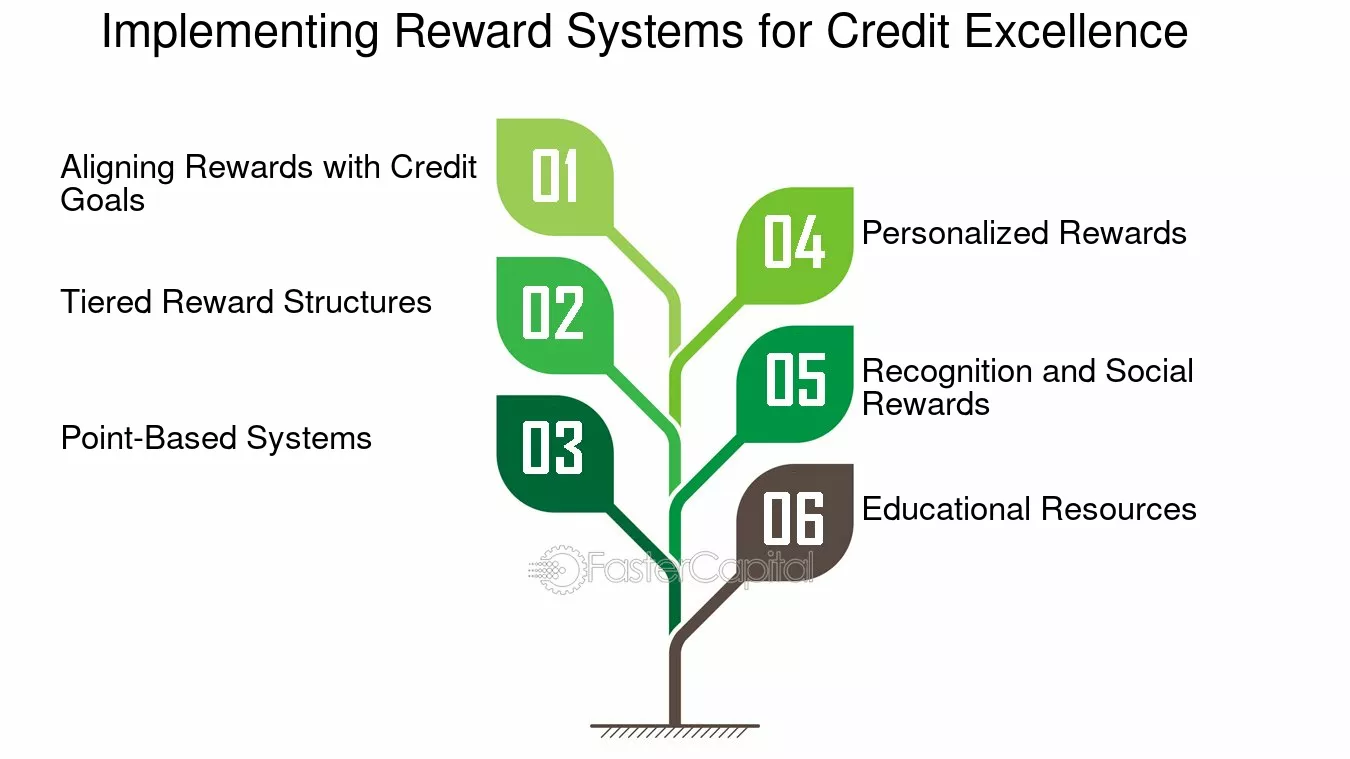 Implementing Reward Systems for Credit Excellence

01 Aligning Rewards with Credit Goals

02 Tiered Reward Structures

03 Point-Based Systems

04 Personalized Rewards

05 Recognition and Social Rewards

06 Educational Resources

FasterCapital